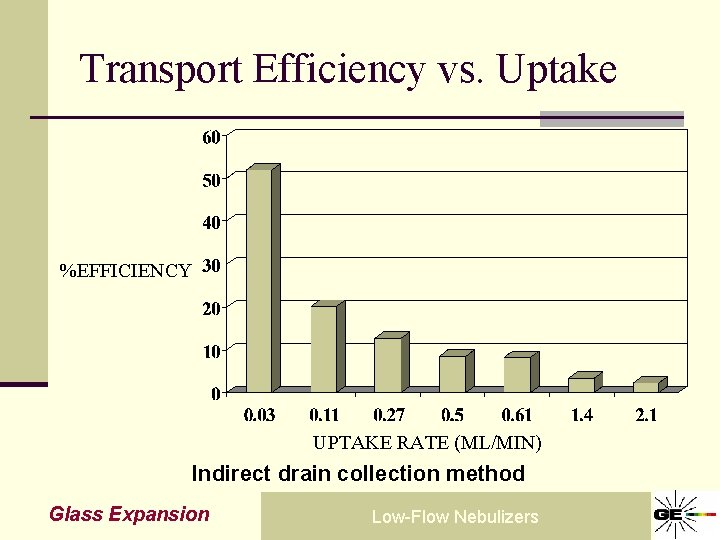 Transport Efficiency vs. Uptake

60
50
40
30
20
10
0

%EFFICIENCY

0.03 0.11 0.27 0.5 0.61 1.4 2.1

UPTAKE RATE (ML/MIN)

Indirect drain collection method

Glass Expansion

Low-Flow Nebulizers

GE